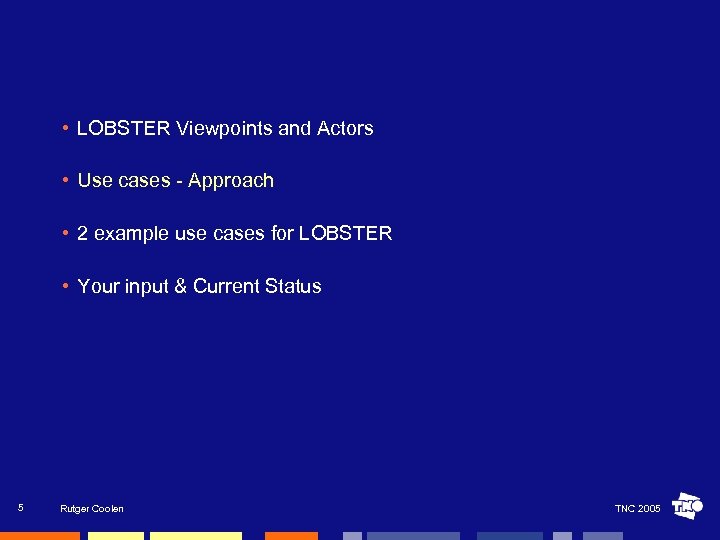 • LOBSTER Viewpoints and Actors

• Use cases - Approach

• 2 example use cases for LOBSTER

• Your input & Current Status

5 Rutger Coolen TNC 2005 TNO